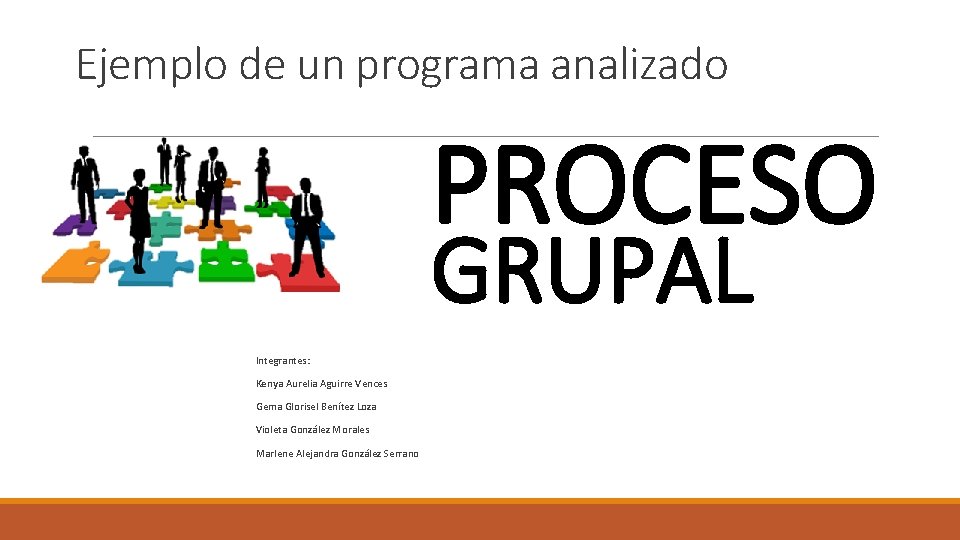 Ejemplo de un programa analizado

PROCESO GRUPAL

Integrantes:

Kenya Aurelia Aguirre Vences

Gema Glorisel Benítez Loza

Violeta González Morales

Marlene Alejandra González Serrano